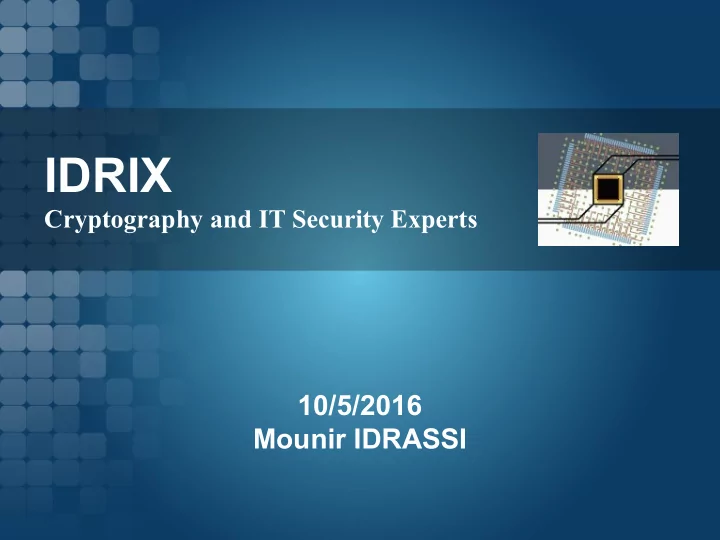 IDRIX
Cryptography and IT Security Experts

10/5/2016
Mounir IDRASSI